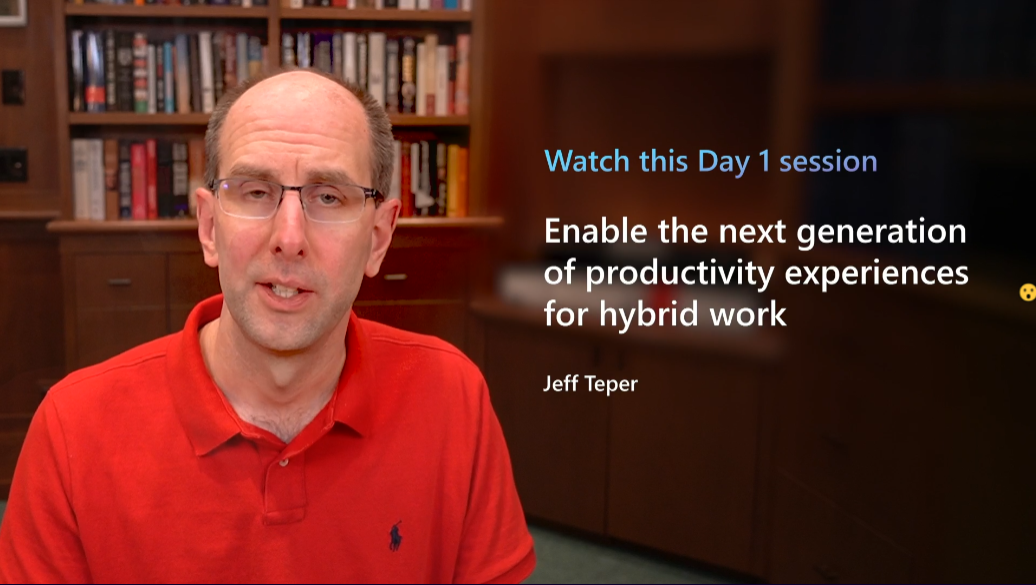 Watch this Day 1 session

Enable the next generation of productivity experiences for hybrid work

Jeff Teper